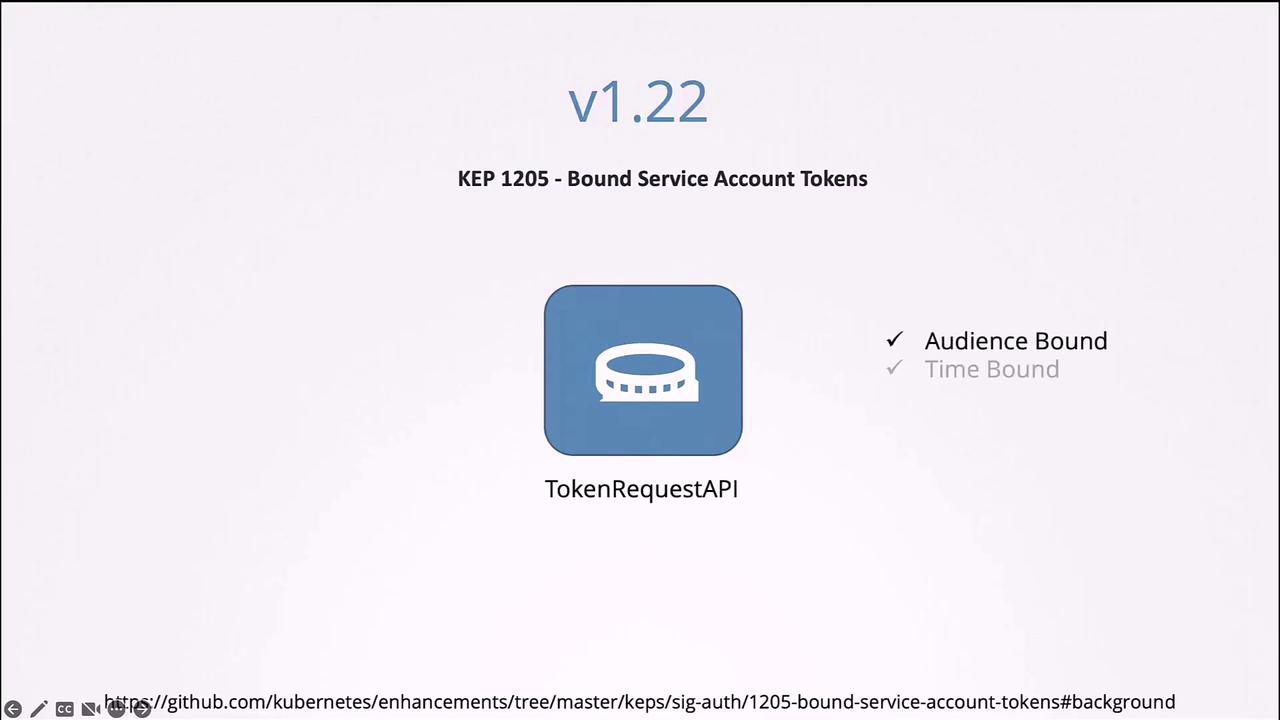 v1.22

KEP 1205 - Bound Service Account Tokens

TokenRequestAPI

✓ Audience Bound
✓ Time Bound

CC

https://github.com/kubernetes/enhancements/tree/master/keps/sig-auth/1205-bound-service-account-tokens#background